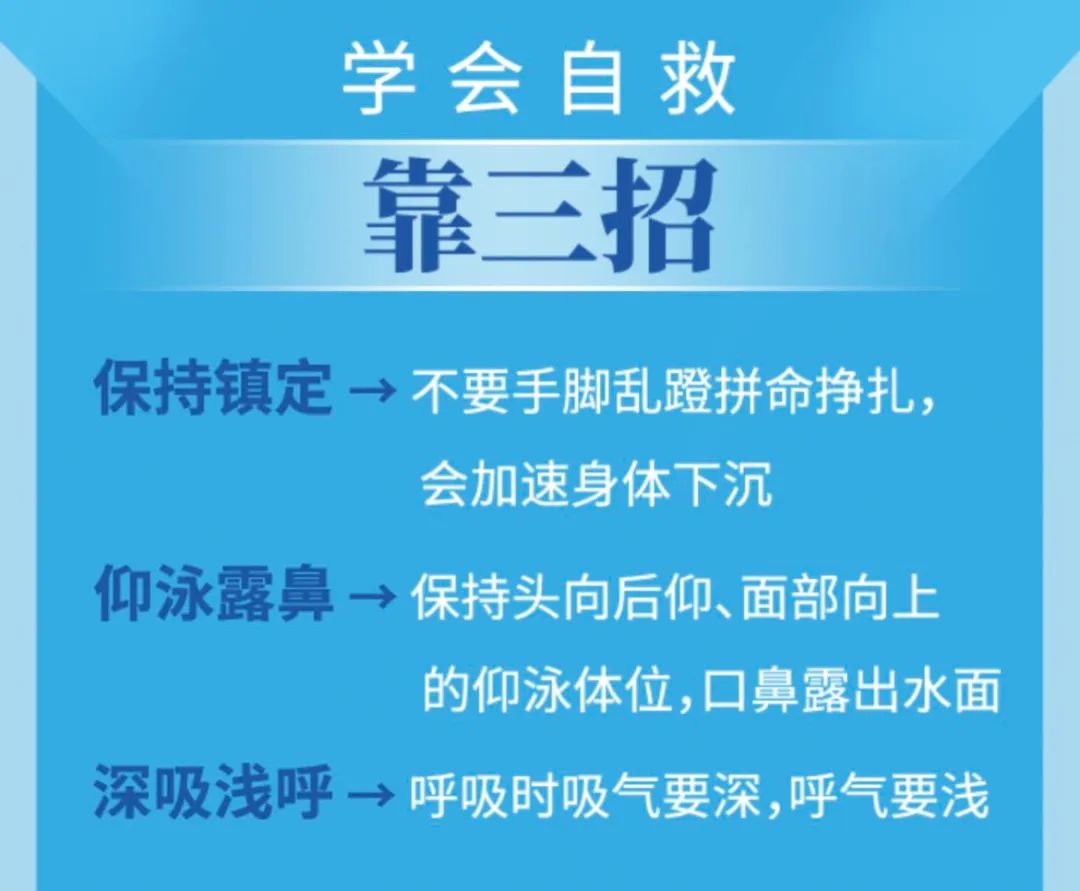 学会自救

靠三招

保持镇定 → 不要手脚乱蹬拼命挣扎，会加速身体下沉

仰泳露鼻 → 保持头向后仰、面部向上的仰泳体位，口鼻露出水面

深吸浅呼 → 呼吸时吸气要深，呼气要浅